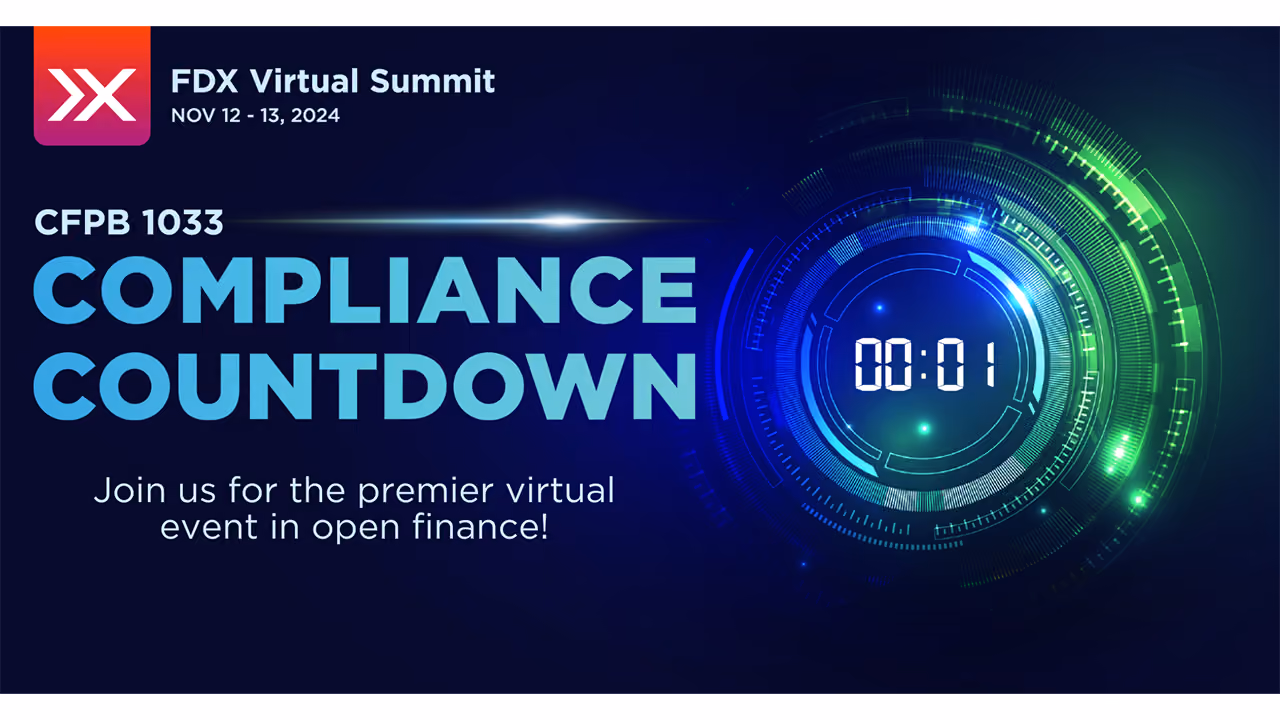 FDX Virtual Summit
NOV 12 - 13, 2024

CFPB 1033
COMPLIANCE COUNTDOWN

Join us for the premier virtual event in open finance!

00:01